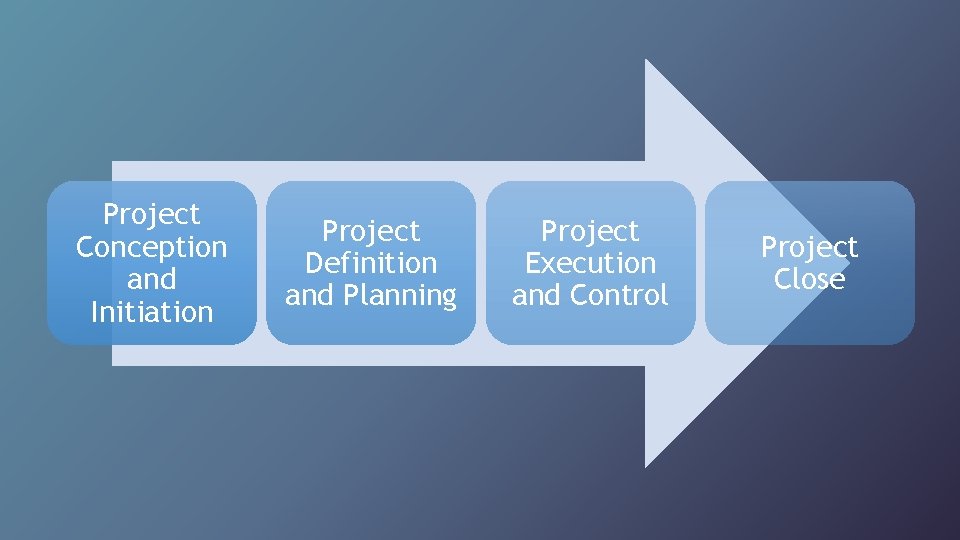 Project Conception and Initiation

Project Definition and Planning

Project Execution and Control

Project Close